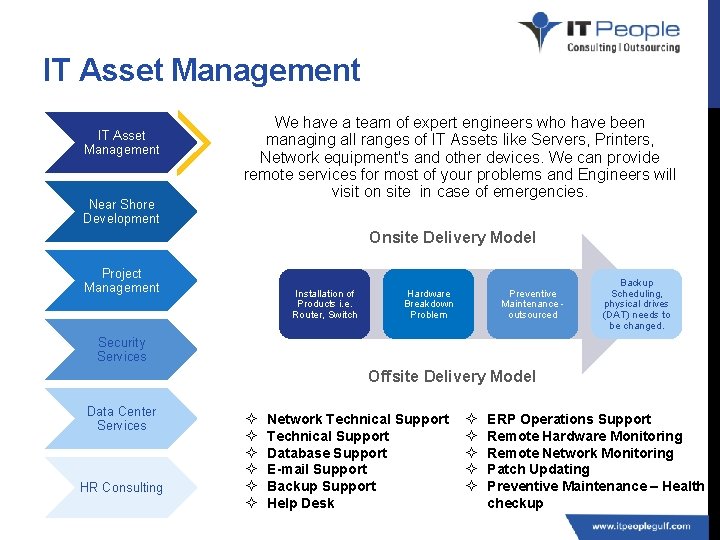 IT People
Consulting | Outsourcing

IT Asset Management

IT Asset Management

Near Shore Development

Project Management

Security Services

Data Center Services

HR Consulting

We have a team of expert engineers who have been managing all ranges of IT Assets like Servers, Printers, Network equipment's and other devices. We can provide remote services for most of your problems and Engineers will visit on site in case of emergencies.

Onsite Delivery Model

Installation of Products i.e. Router, Switch

Hardware Breakdown Problem

Preventive Maintenance - outsourced

Backup Scheduling, physical drives (DAT) needs to be changed.

Offsite Delivery Model

✧ Network Technical Support
✧ Technical Support
✧ Database Support
✧ E-mail Support
✧ Backup Support
✧ Help Desk

✧ ERP Operations Support
✧ Remote Hardware Monitoring
✧ Remote Network Monitoring
✧ Patch Updating
✧ Preventive Maintenance – Health checkup

www.itpeoplegulf.com